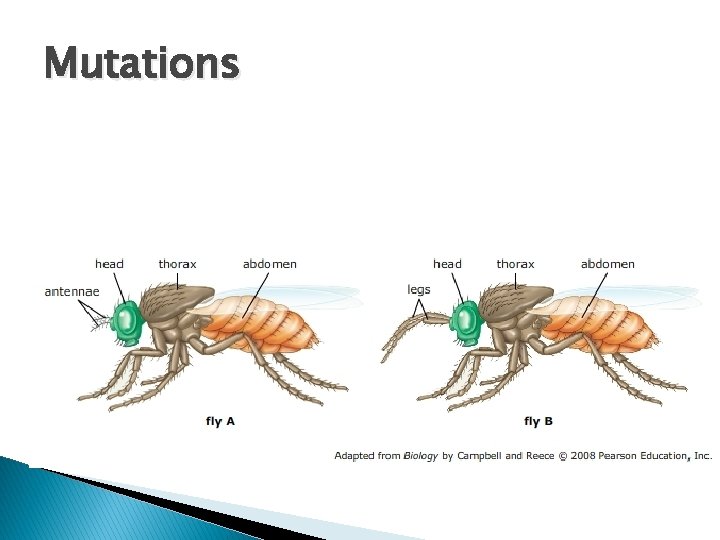 Mutations

head
thorax
abdomen
antennae

fly A

head
thorax
abdomen
legs

fly B

Adapted from Biology by Campbell and Reece © 2008 Pearson Education, Inc.